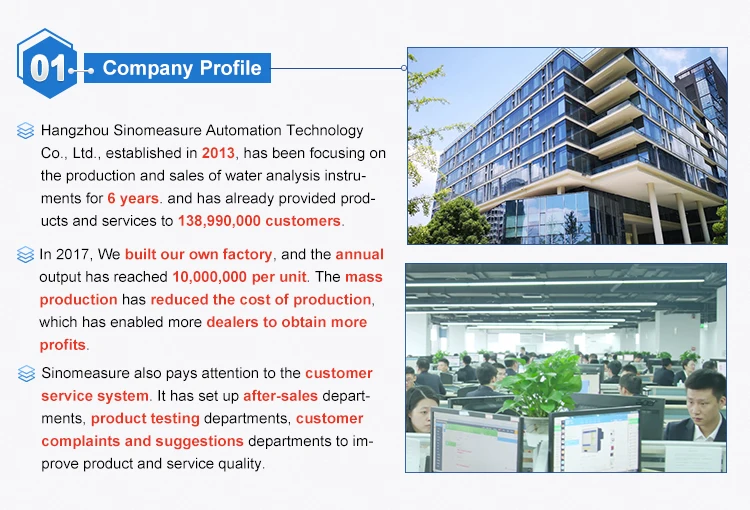 01 Company Profile

Hangzhou Sinomeasure Automation Technology Co., Ltd., established in 2013, has been focusing on the production and sales of water analysis instruments for 6 years. and has already provided products and services to 138,990,000 customers.

In 2017, We built our own factory, and the annual output has reached 10,000,000 per unit. The mass production has reduced the cost of production, which has enabled more dealers to obtain more profits.

Sinomeasure also pays attention to the customer service system. It has set up after-sales departments, product testing departments, customer complaints and suggestions departments to improve product and service quality.